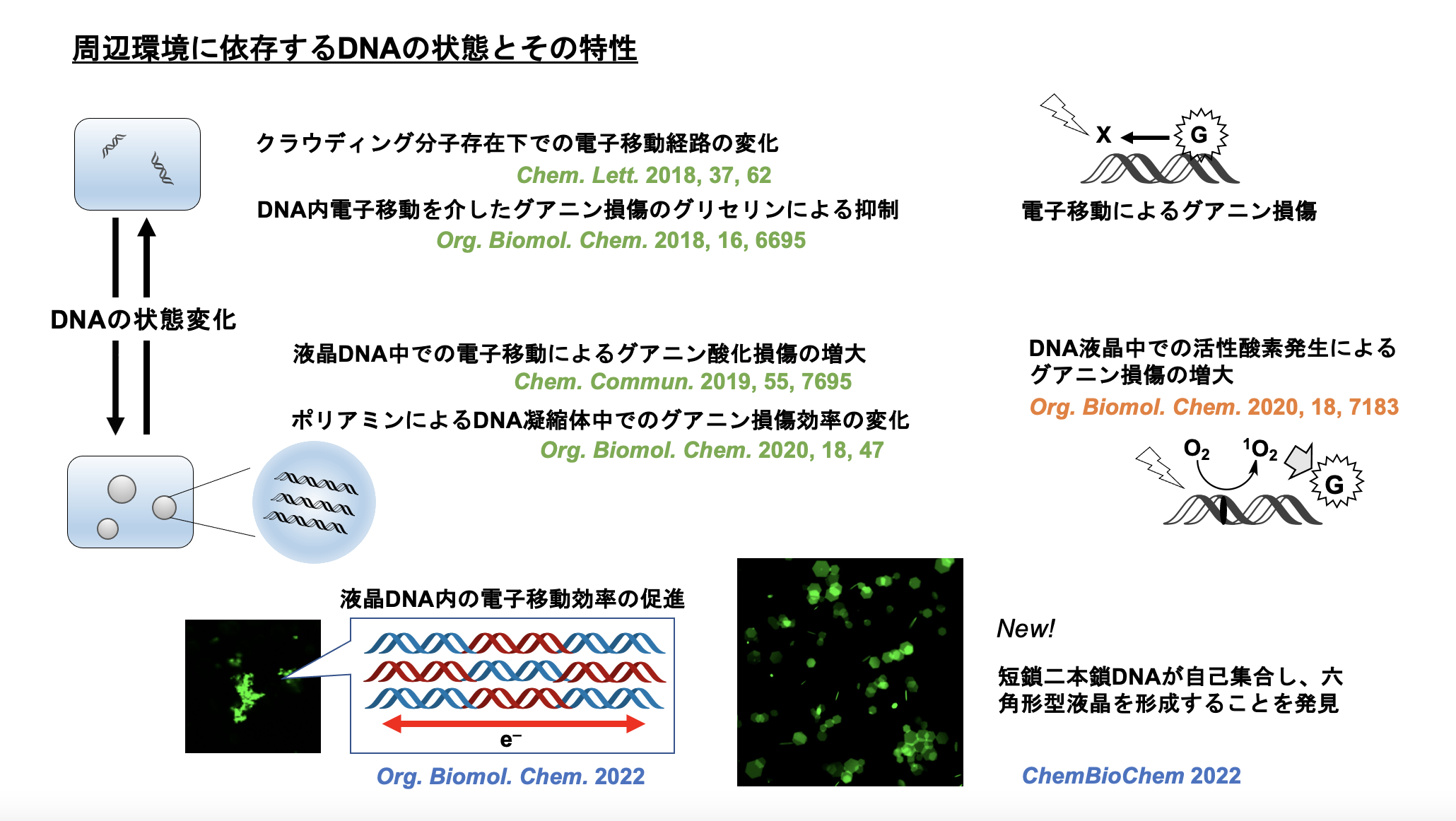 周辺環境に依存するDNAの状態とその特性

クラウディング分子存在下での電子移動経路の変化
Chem. Lett. 2018, 37, 62
DNA内電子移動を介したグアニン損傷のグリセリンによる抑制
Org. Biomol. Chem. 2018, 16, 6695

X G
電子移動によるグアニン損傷

DNAの状態変化

液晶DNA中での電子移動によるグアニン酸化損傷の増大
Chem. Commun. 2019, 55, 7695
ポリアミンによるDNA凝縮体中でのグアニン損傷効率の変化
Org. Biomol. Chem. 2020, 18, 47

DNA液晶中での活性酸素発生によるグアニン損傷の増大
Org. Biomol. Chem. 2020, 18, 7183

$O_2$ $^1O_2$ G

液晶DNA内の電子移動効率の促進
$e^-$
Org. Biomol. Chem. 2022

New!
短鎖二本鎖DNAが自己集合し、六角形型液晶を形成することを発見
ChemBioChem 2022